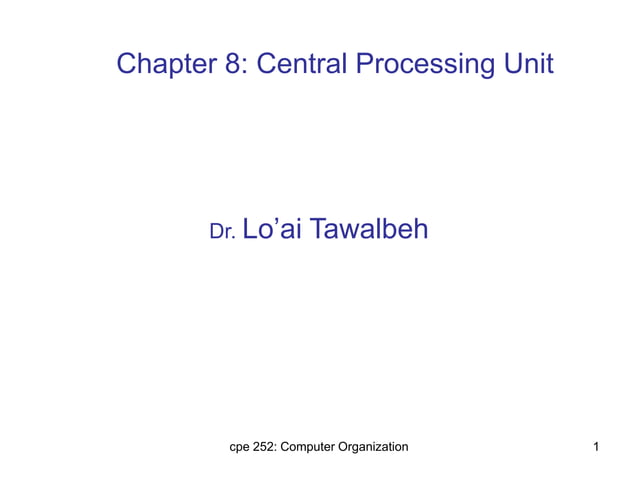 Chapter 8: Central Processing Unit

Dr. Lo’ai Tawalbeh

cpe 252: Computer Organization

1